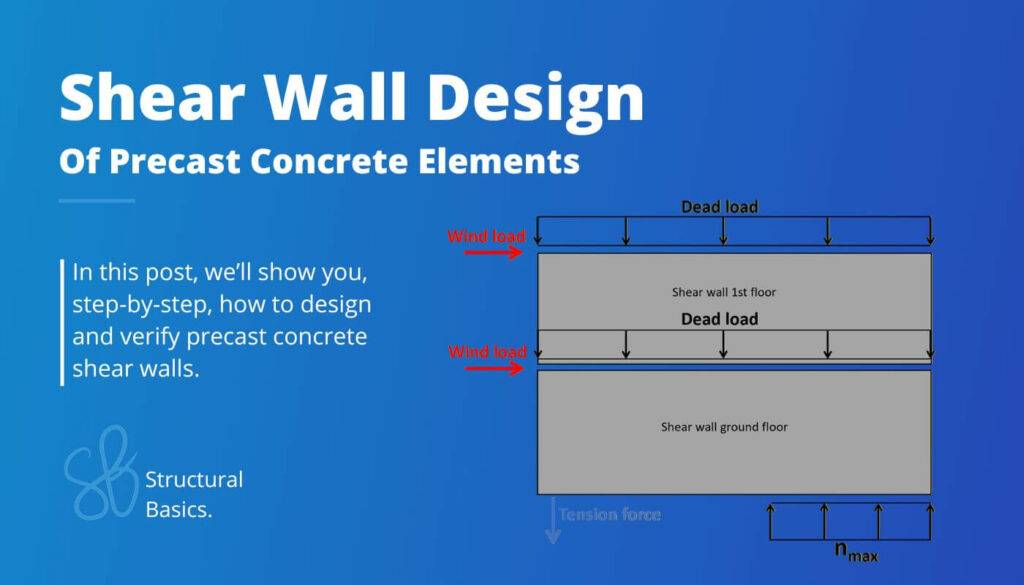 Shear Wall Design
Of Precast Concrete Elements

In this post, we'll show you, step-by-step, how to design and verify precast concrete shear walls.

Structural Basics.

Dead load
Wind load
Shear wall 1st floor
Dead load
Wind load
Shear wall ground floor
Tension force
$n_{max}$